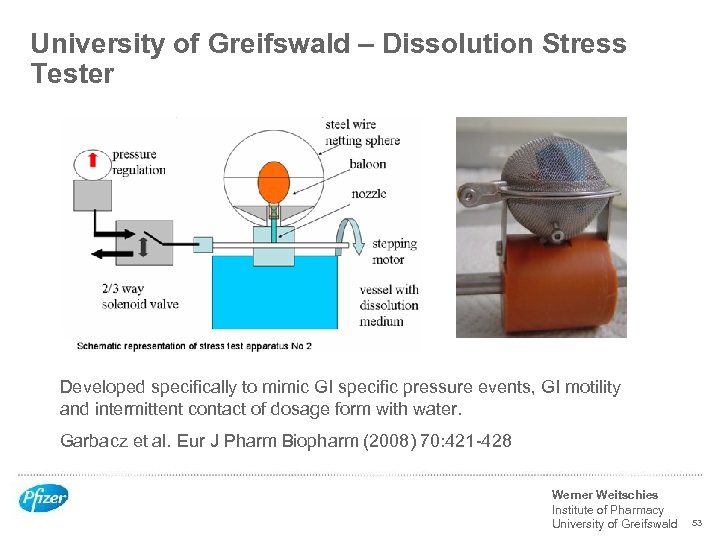 University of Greifswald – Dissolution Stress Tester

pressure regulation

steel wire netting sphere

baloon

nozzle

stepping motor

2/3 way solenoid valve

vessel with dissolution medium

Schematic representation of stress test apparatus No 2

Developed specifically to mimic GI specific pressure events, GI motility and intermittent contact of dosage form with water.

Garbacz et al. Eur J Pharm Biopharm (2008) 70:421-428

Pfizer

Werner Weitschies
Institute of Pharmacy
University of Greifswald

53